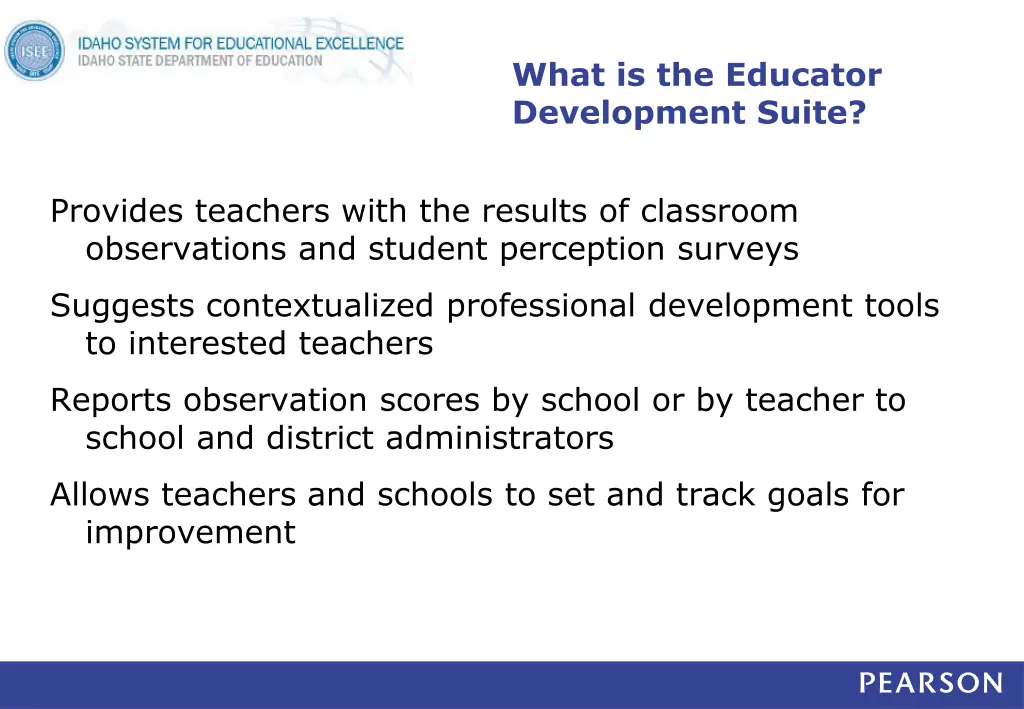 ISEE

IDAHO SYSTEM FOR EDUCATIONAL EXCELLENCE
IDAHO STATE DEPARTMENT OF EDUCATION

What is the Educator Development Suite?

Provides teachers with the results of classroom observations and student perception surveys

Suggests contextualized professional development tools to interested teachers

Reports observation scores by school or by teacher to school and district administrators

Allows teachers and schools to set and track goals for improvement

PEARSON